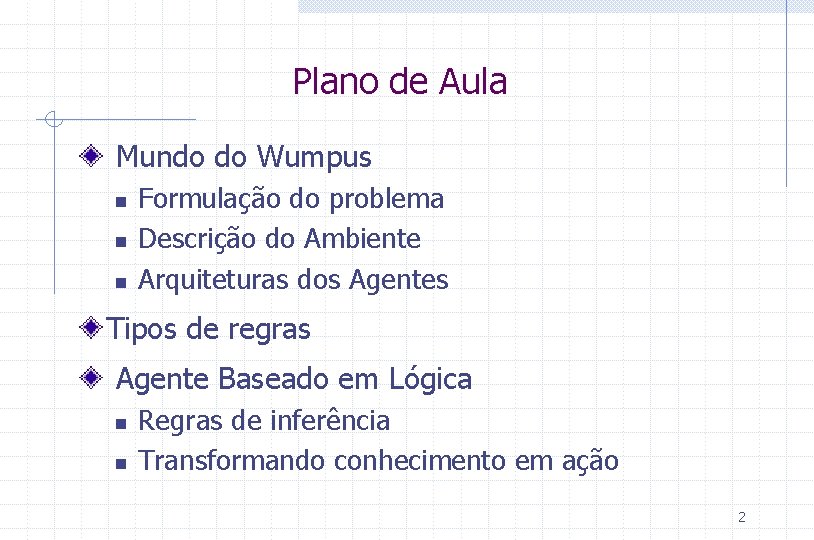 Plano de Aula

Mundo do Wumpus

Formulação do problema

Descrição do Ambiente

Arquiteturas dos Agentes

Tipos de regras

Agente Baseado em Lógica

Regras de inferência

Transformando conhecimento em ação

2